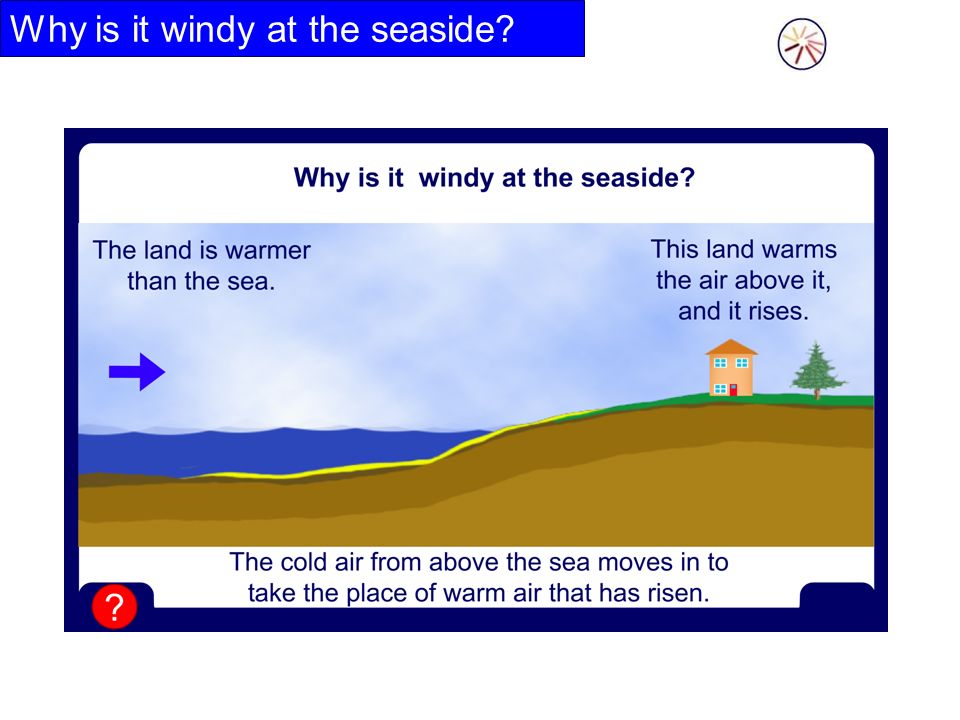 Why is it windy at the seaside?

Why is it  windy at the seaside?

The land is warmer than the sea.

This land warms the air above it, and it rises.

The cold air from above the sea moves in to take the place of warm air that has risen.

?